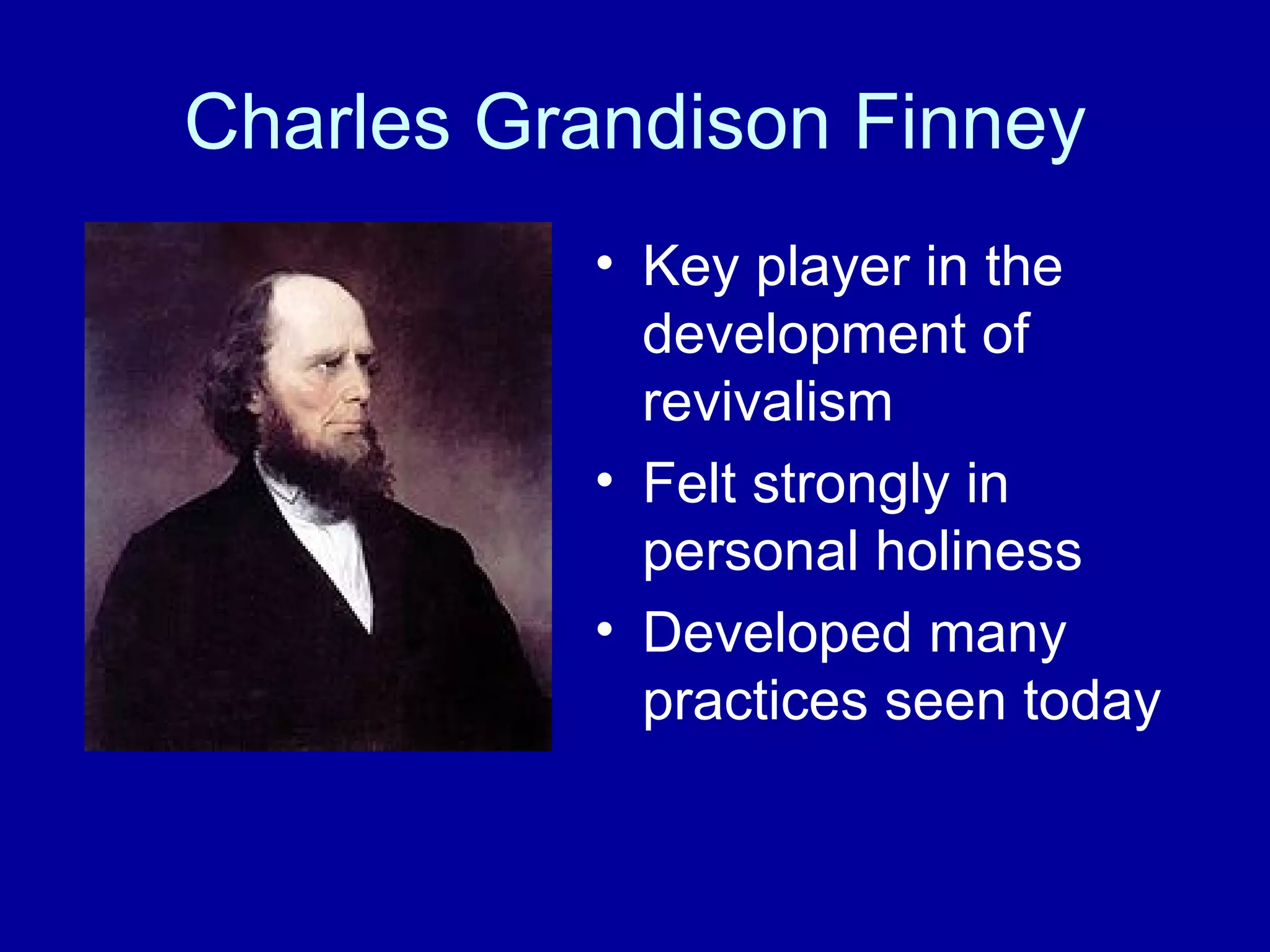 Charles Grandison Finney

• Key player in the development of revivalism
• Felt strongly in personal holiness
• Developed many practices seen today